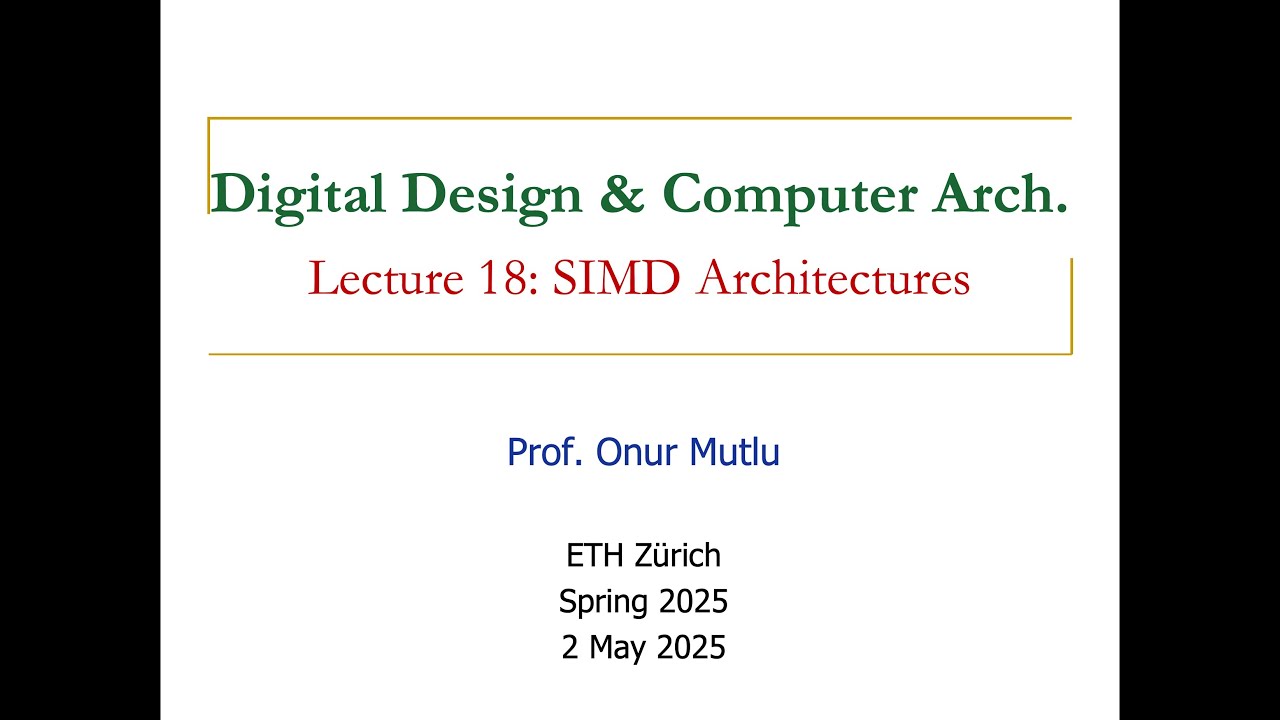 Digital Design & Computer Arch.

Lecture 18: SIMD Architectures

Prof. Onur Mutlu

ETH Zürich
Spring 2025
2 May 2025